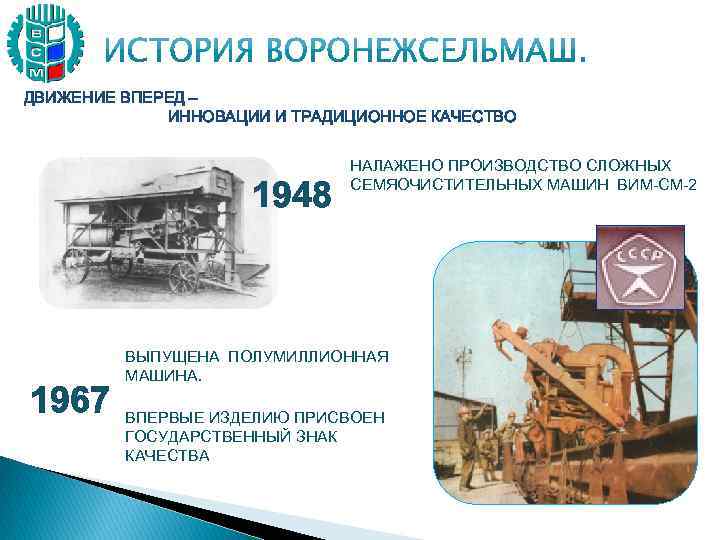 В
С
М

ИСТОРИЯ ВОРОНЕЖСЕЛЬМАШ.

ДВИЖЕНИЕ ВПЕРЕД –
ИННОВАЦИИ И ТРАДИЦИОННОЕ КАЧЕСТВО

1948

НАЛАЖЕНО ПРОИЗВОДСТВО СЛОЖНЫХ СЕМЯОЧИСТИТЕЛЬНЫХ МАШИН ВИМ-СМ-2

СССР

1967

ВЫПУЩЕНА ПОЛУМИЛЛИОННАЯ МАШИНА.

ВПЕРВЫЕ ИЗДЕЛИЮ ПРИСВОЕН ГОСУДАРСТВЕННЫЙ ЗНАК КАЧЕСТВА